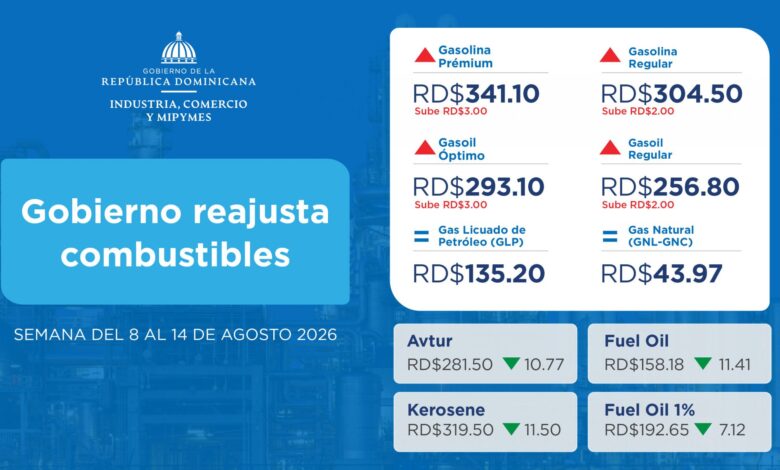 GOBIERNO DE LA
REPÚBLICA DOMINICANA
INDUSTRIA, COMERCIO
Y MIPYMES

Gobierno reajusta combustibles

SEMANA DEL 8 AL 14 DE AGOSTO 2026

Gasolina Prémium
RD$341.10
Sube RD$3.00

Gasolina Regular
RD$304.50
Sube RD$2.00

Gasoil Óptimo
RD$293.10
Sube RD$3.00

Gasoil Regular
RD$256.80
Sube RD$2.00

Gas Licuado de Petróleo (GLP)
RD$135.20

Gas Natural (GNL-GNC)
RD$43.97

Avtur
RD$281.50 10.77

Fuel Oil
RD$158.18 11.41

Kerosene
RD$319.50 11.50

Fuel Oil 1%
RD$192.65 7.12